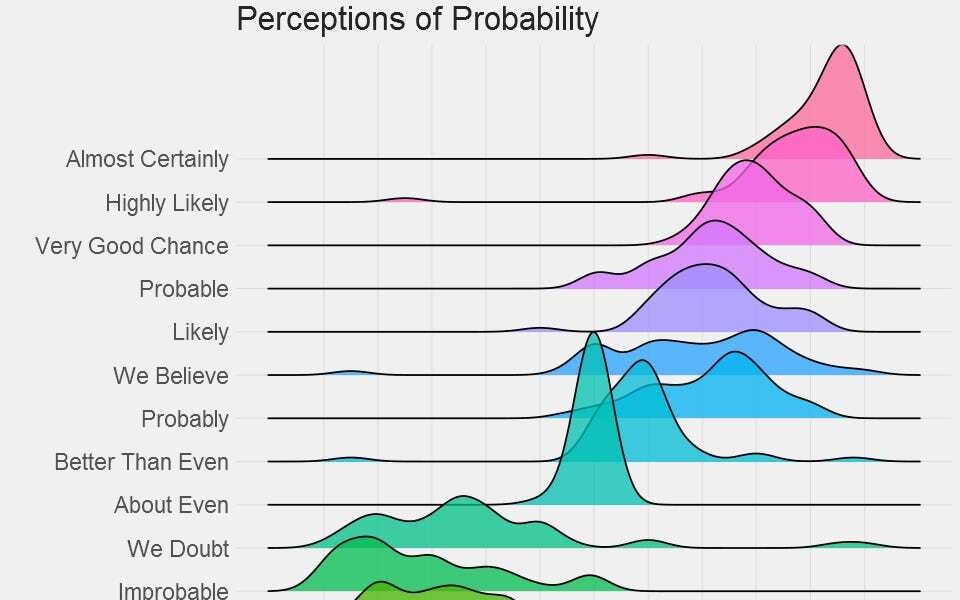 Perceptions of Probability

Almost Certainly
Highly Likely
Very Good Chance
Probable
Likely
We Believe
Probably
Better Than Even
About Even
We Doubt
Improbable